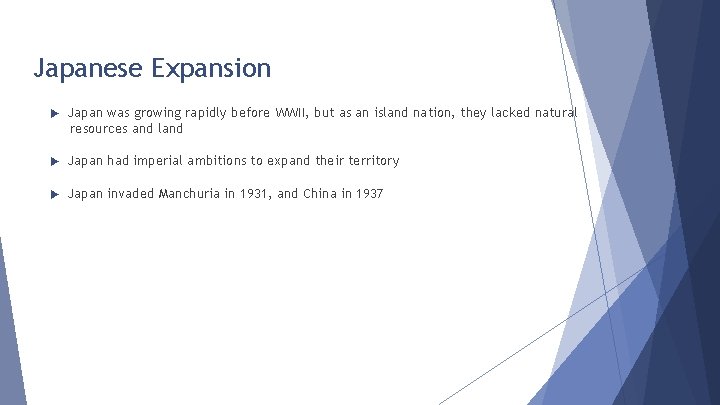 Japanese Expansion

Japan was growing rapidly before WWII, but as an island nation, they lacked natural resources and land

Japan had imperial ambitions to expand their territory

Japan invaded Manchuria in 1931, and China in 1937